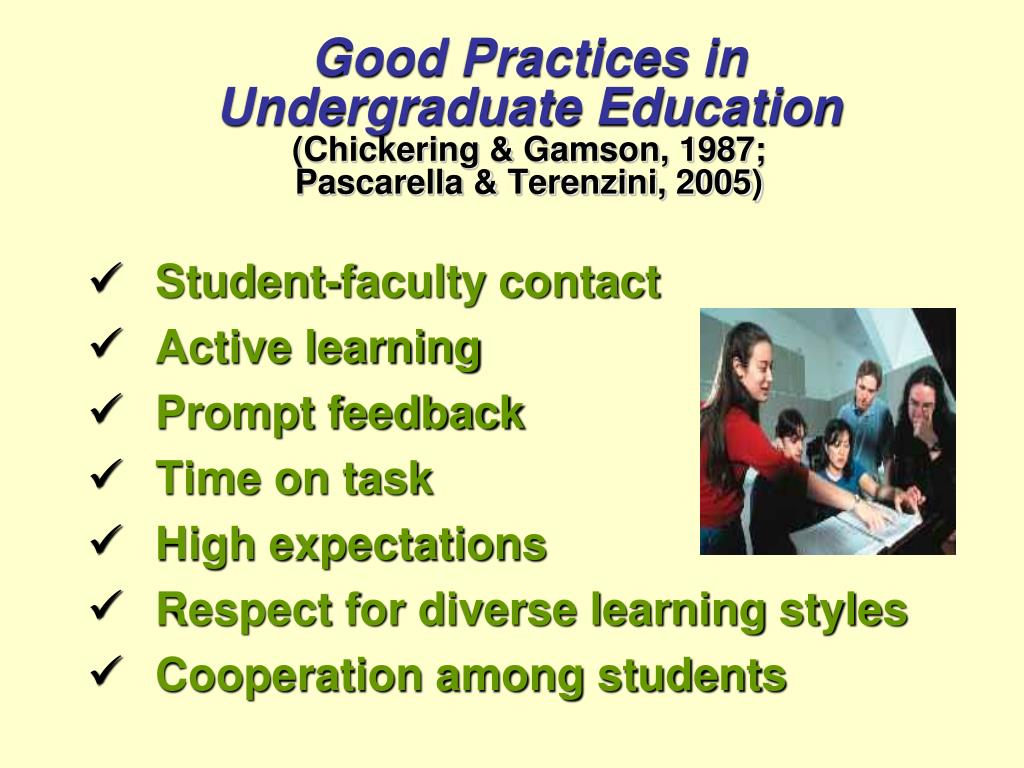 Good Practices in Undergraduate Education
(Chickering & Gamson, 1987; Pascarella & Terenzini, 2005)

✓ Student-faculty contact
✓ Active learning
✓ Prompt feedback
✓ Time on task
✓ High expectations
✓ Respect for diverse learning styles
✓ Cooperation among students